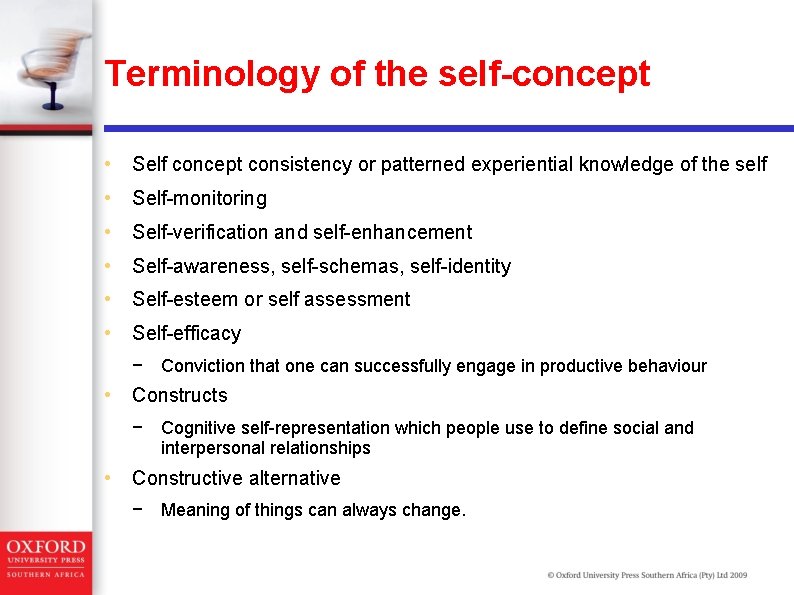 Terminology of the self-concept

• Self concept consistency or patterned experiential knowledge of the self
• Self-monitoring
• Self-verification and self-enhancement
• Self-awareness, self-schemas, self-identity
• Self-esteem or self assessment
• Self-efficacy
− Conviction that one can successfully engage in productive behaviour
• Constructs
− Cognitive self-representation which people use to define social and interpersonal relationships
• Constructive alternative
− Meaning of things can always change.

OXFORD
UNIVERSITY PRESS
SOUTHERN AFRICA

© Oxford University Press Southern Africa (Pty) Ltd 2009